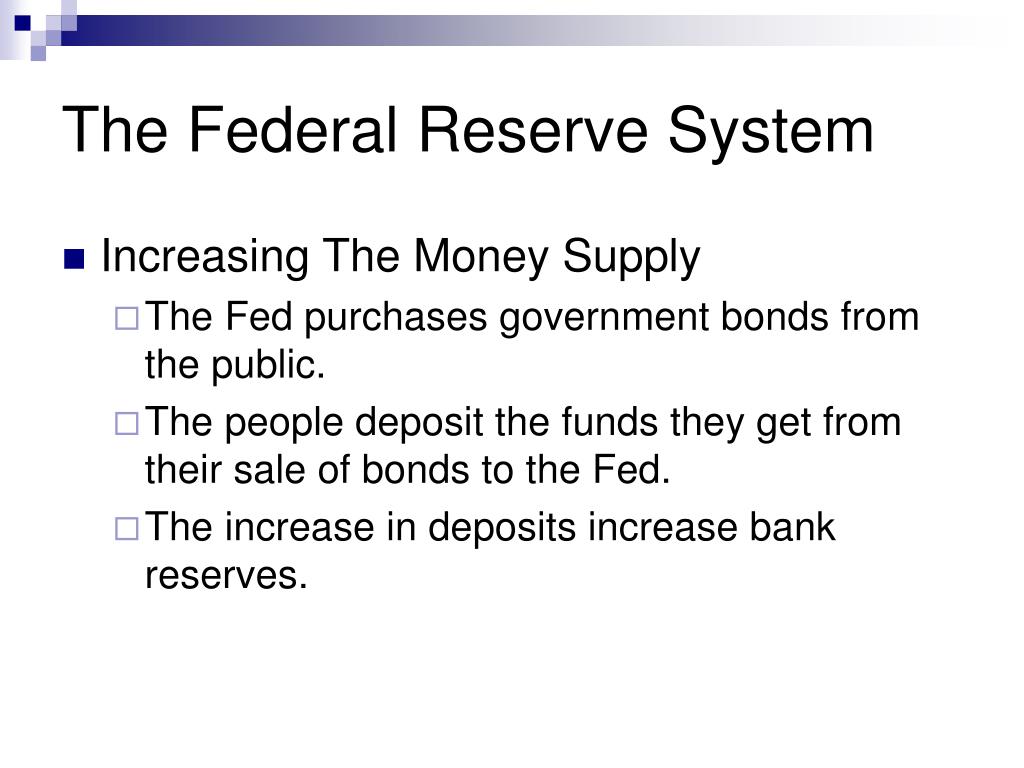 The Federal Reserve System

Increasing The Money Supply

The Fed purchases government bonds from the public.

The people deposit the funds they get from their sale of bonds to the Fed.

The increase in deposits increase bank reserves.